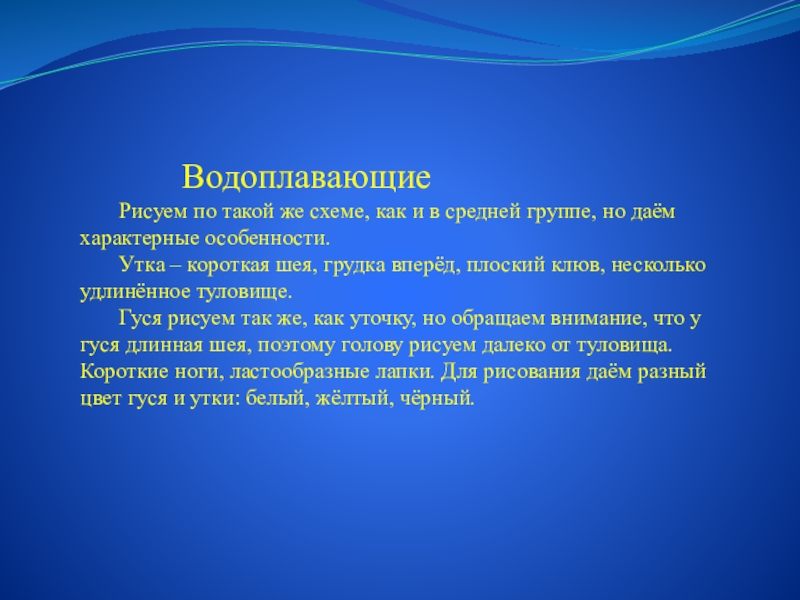 Водоплавающие

Рисуем по такой же схеме, как и в средней группе, но даём характерные особенности.

Утка – короткая шея, грудка вперёд, плоский клюв, несколько удлинённое туловище.

Гуся рисуем так же, как уточку, но обращаем внимание, что у гуся длинная шея, поэтому голову рисуем далеко от туловища. Короткие ноги, ластообразные лапки. Для рисования даём разный цвет гуся и утки: белый, жёлтый, чёрный.